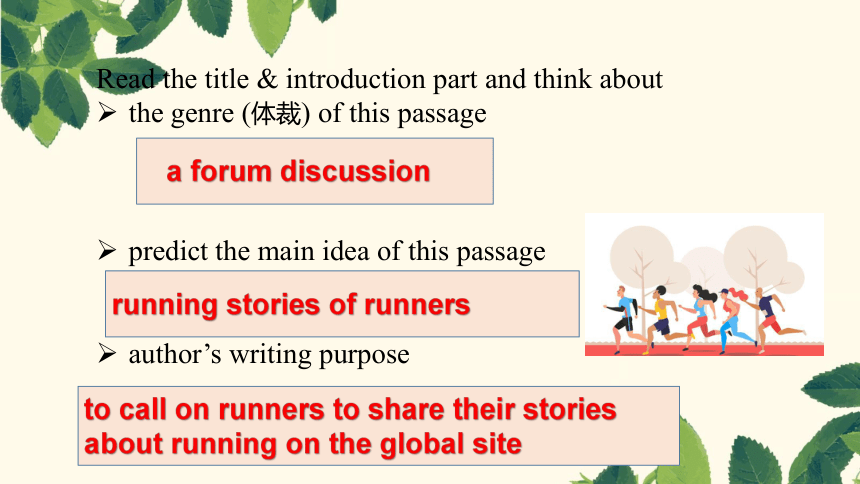 Read the title & introduction part and think about

➢ the genre (体裁) of this passage

a forum discussion

➢ predict the main idea of this passage

running stories of runners

➢ author's writing purpose

to call on runners to share their stories about running on the global site